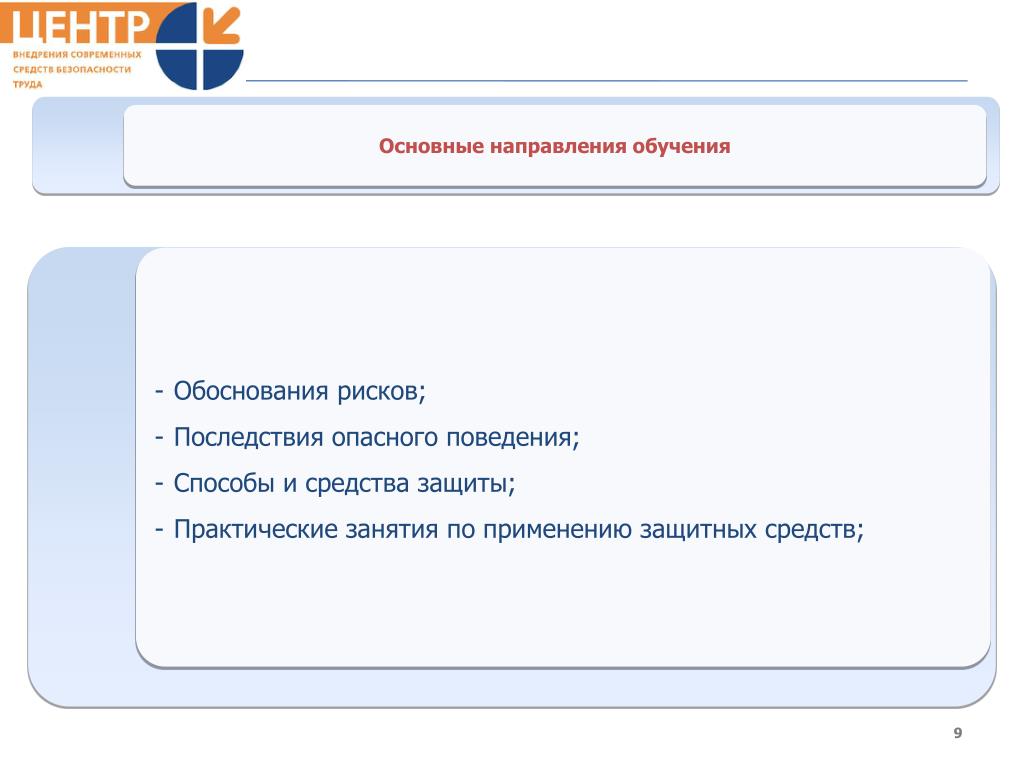 ЦЕНТР
ВНЕДРЕНИЯ СОВРЕМЕННЫХ СРЕДСТВ БЕЗОПАСНОСТИ ТРУДА

Основные направления обучения

- Обоснования рисков;
- Последствия опасного поведения;
- Способы и средства защиты;
- Практические занятия по применению защитных средств;

9